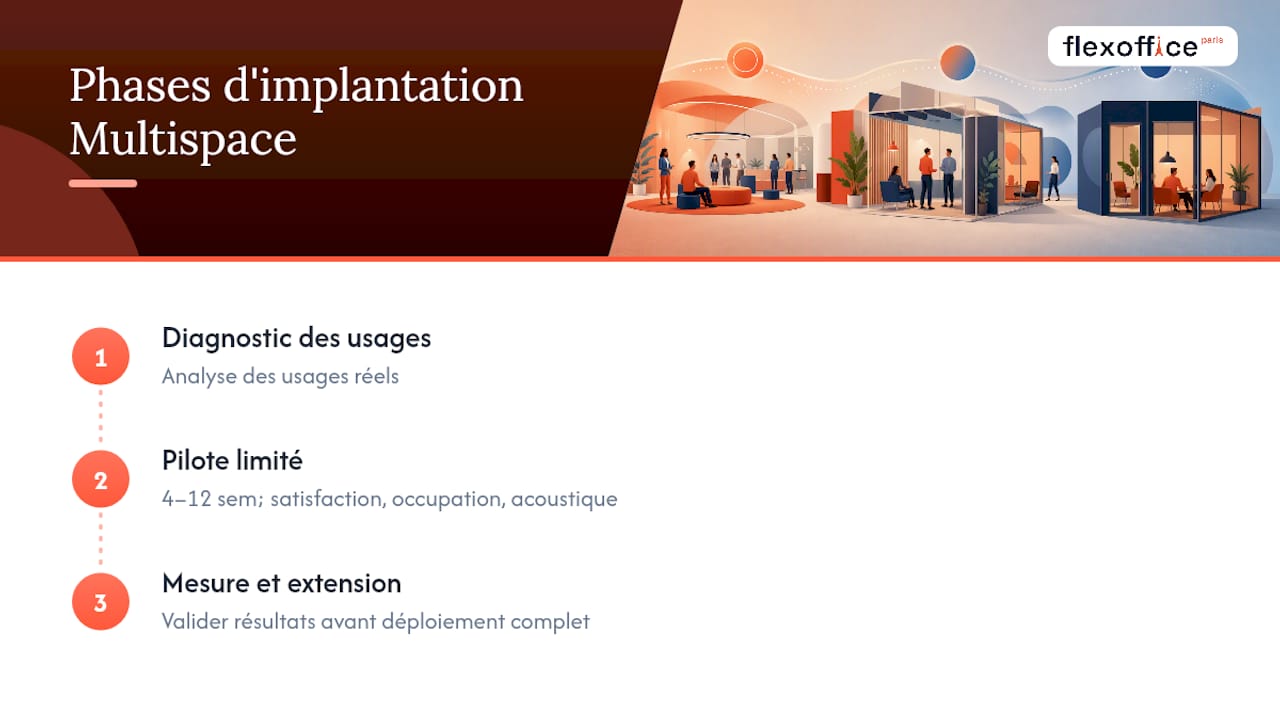 Phases d'implantation Multispace

flexoffice paris

1
Diagnostic des usages
Analyse des usages réels

2
Pilote limité
4–12 sem; satisfaction, occupation, acoustique

3
Mesure et extension
Valider résultats avant déploiement complet